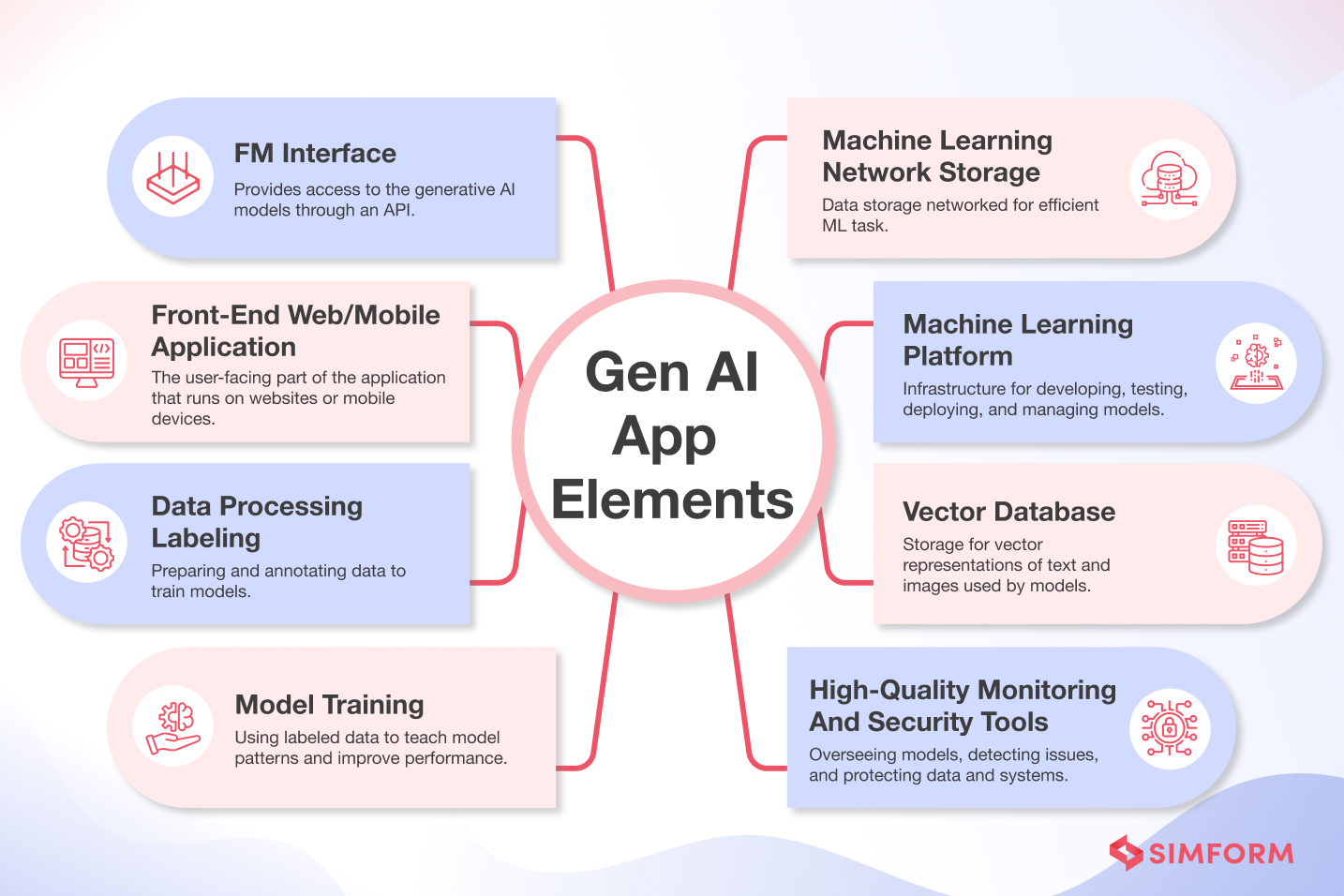 Gen AI App Elements

FM Interface

Provides access to the generative AI models through an API.

Front-End Web/Mobile Application

The user-facing part of the application that runs on websites or mobile devices.

Data Processing Labeling

Preparing and annotating data to train models.

Model Training

Using labeled data to teach model patterns and improve performance.

Machine Learning Network Storage

Data storage networked for efficient ML task.

Machine Learning Platform

Infrastructure for developing, testing, deploying, and managing models.

Vector Database

Storage for vector representations of text and images used by models.

High-Quality Monitoring And Security Tools

Overseeing models, detecting issues, and protecting data and systems.

SIMFORM